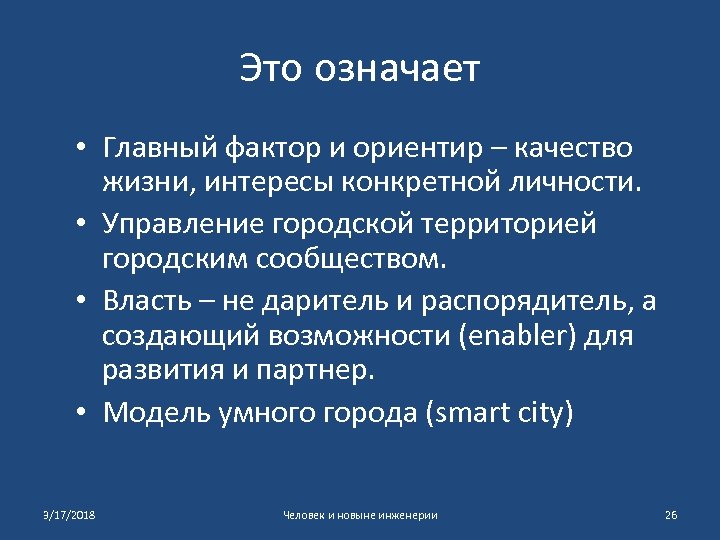 Это означает

• Главный фактор и ориентир – качество жизни, интересы конкретной личности.
• Управление городской территорией городским сообществом.
• Власть – не даритель и распорядитель, а создающий возможности (enabler) для развития и партнер.
• Модель умного города (smart city)

3/17/2018 Человек и новыне инженерии 26